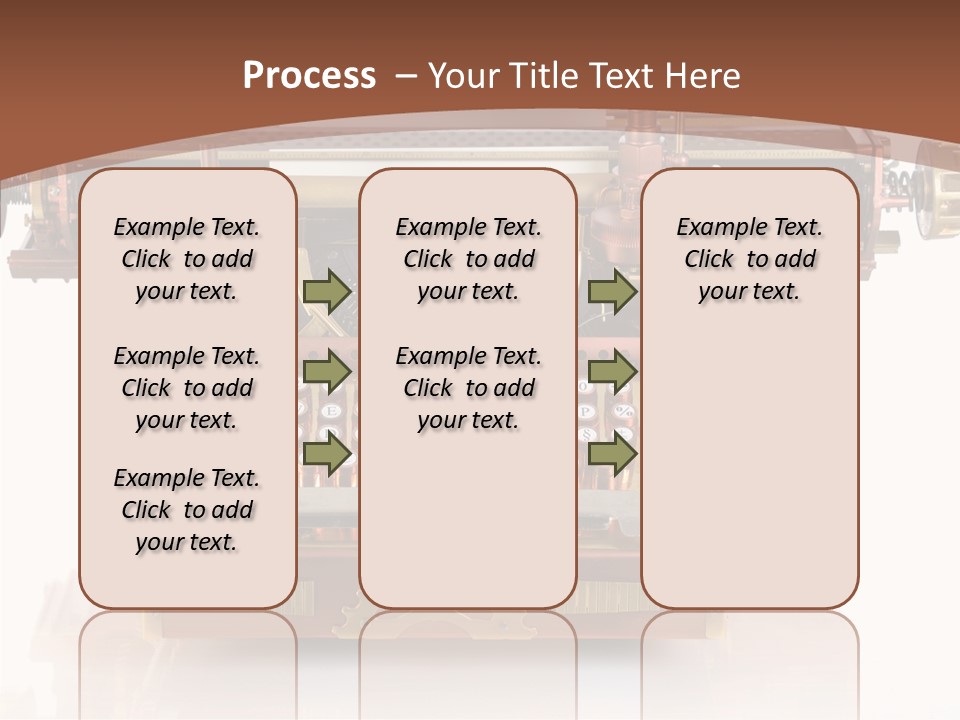 Process – Your Title Text Here

Example Text. Click to add your text.

Example Text. Click to add your text.

Example Text. Click to add your text.

Example Text. Click to add your text.

Example Text. Click to add your text.

Example Text. Click to add your text.